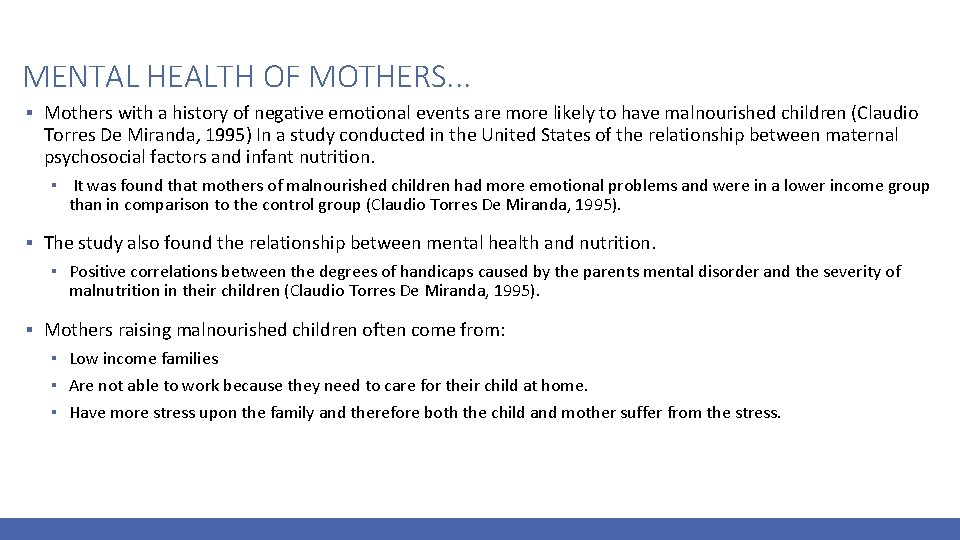 MENTAL HEALTH OF MOTHERS...

▪ Mothers with a history of negative emotional events are more likely to have malnourished children (Claudio Torres De Miranda, 1995) In a study conducted in the United States of the relationship between maternal psychosocial factors and infant nutrition.

▪ It was found that mothers of malnourished children had more emotional problems and were in a lower income group than in comparison to the control group (Claudio Torres De Miranda, 1995).

▪ The study also found the relationship between mental health and nutrition.

▪ Positive correlations between the degrees of handicaps caused by the parents mental disorder and the severity of malnutrition in their children (Claudio Torres De Miranda, 1995).

▪ Mothers raising malnourished children often come from:

▪ Low income families

▪ Are not able to work because they need to care for their child at home.

▪ Have more stress upon the family and therefore both the child and mother suffer from the stress.